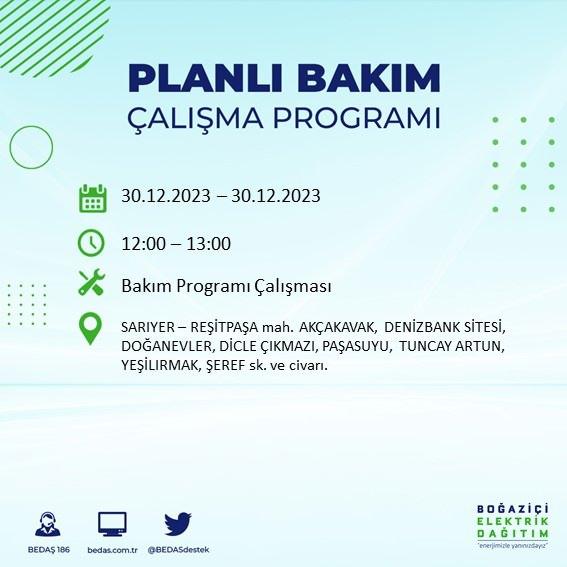 PLANLI BAKIM
ÇALIŞMA PROGRAMI

30.12.2023 – 30.12.2023

12:00 – 13:00

Bakım Programı Çalışması

SARIYER – REŞİTPAŞA mah. AKÇAKAVAK, DENİZBANK SİTESİ, DOĞANEVLER, DİCLE ÇIKMAZI, PAŞASUYU, TUNCAY ARTUN, YEŞİLIRMAK, ŞEREF sk. ve civarı.

BEDAŞ 186
bedas.com.tr
@BEDASdestek

BOĞAZİÇİ
ELEKTRİK
DAĞITIM
"enerjimizle yanınızdayız"